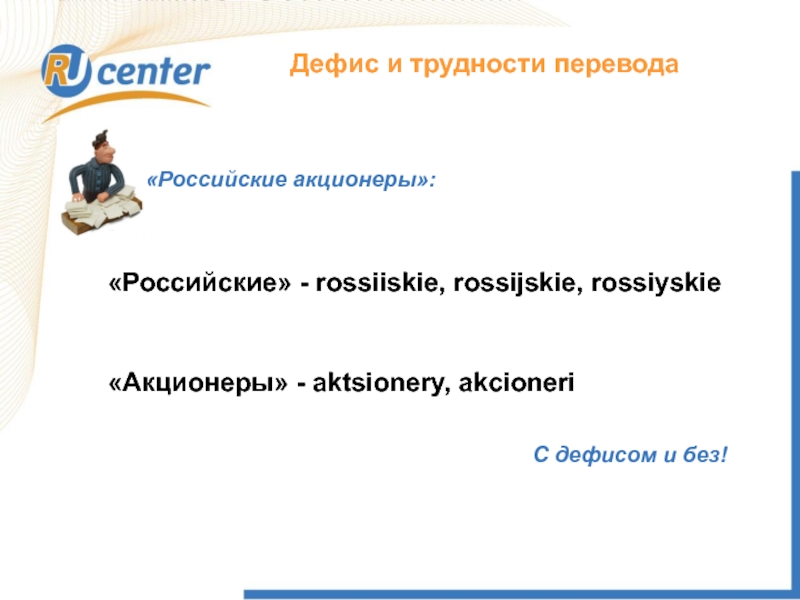 RU center

Дефис и трудности перевода

«Российские акционеры»:

«Российские» - rossiiskie, rossijskie, rossiyskie

«Акционеры» - aktsionery, akcioneri

С дефисом и без!